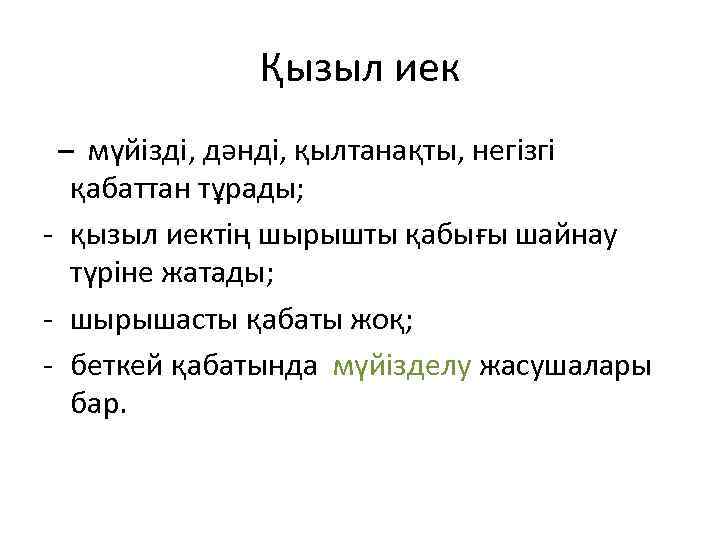 Қызыл иек

– мүйізді, дәнді, қылтанақты, негізгі қабаттан тұрады;

- қызыл иектің шырышты қабығы шайнау түріне жатады;

- шырышасты қабаты жоқ;

- беткей қабатында мүйізделу жасушалары бар.